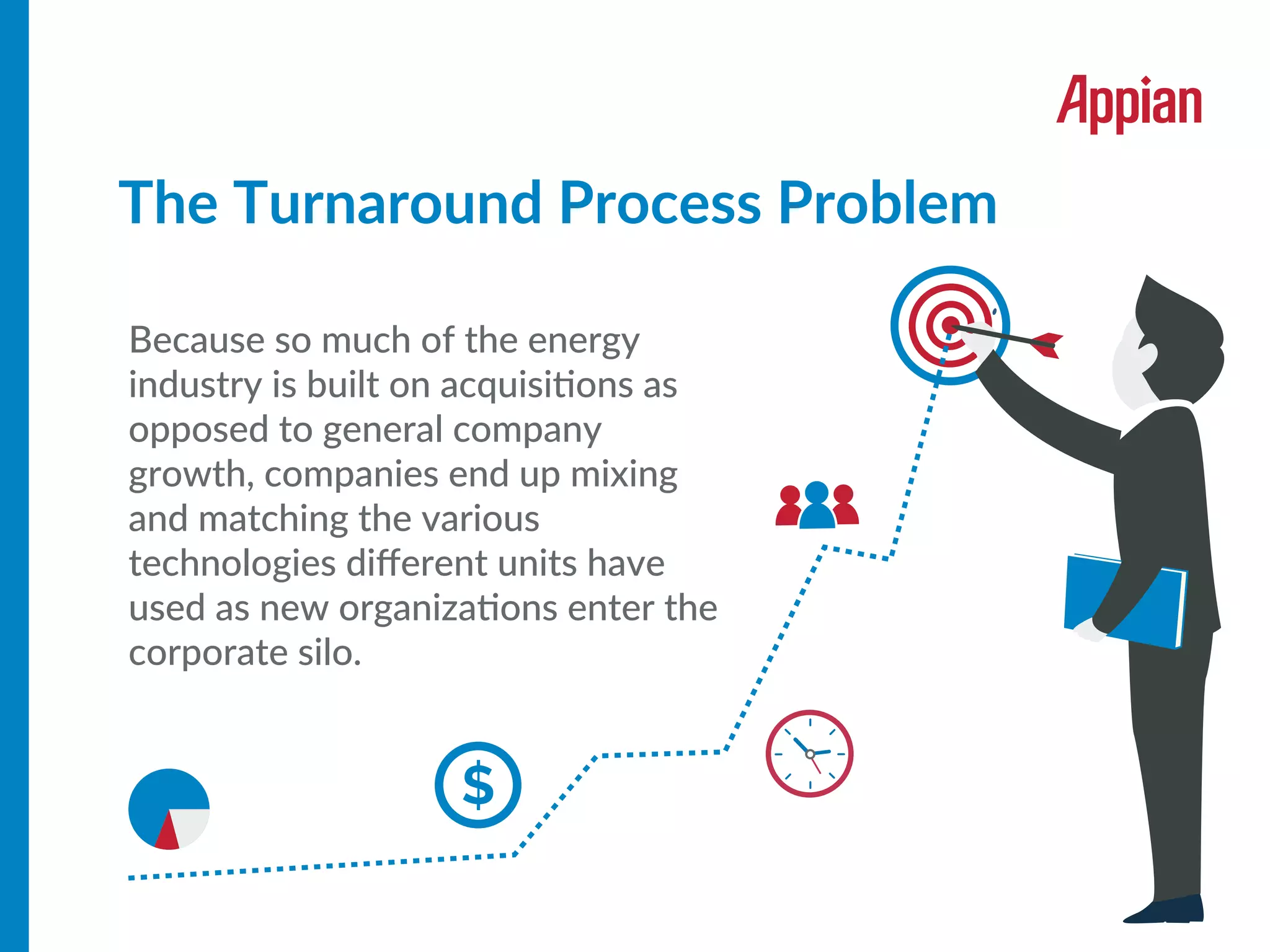 Appian

The Turnaround Process Problem

Because so much of the energy industry is built on acquisitions as opposed to general company growth, companies end up mixing and matching the various technologies different units have used as new organizations enter the corporate silo.

$